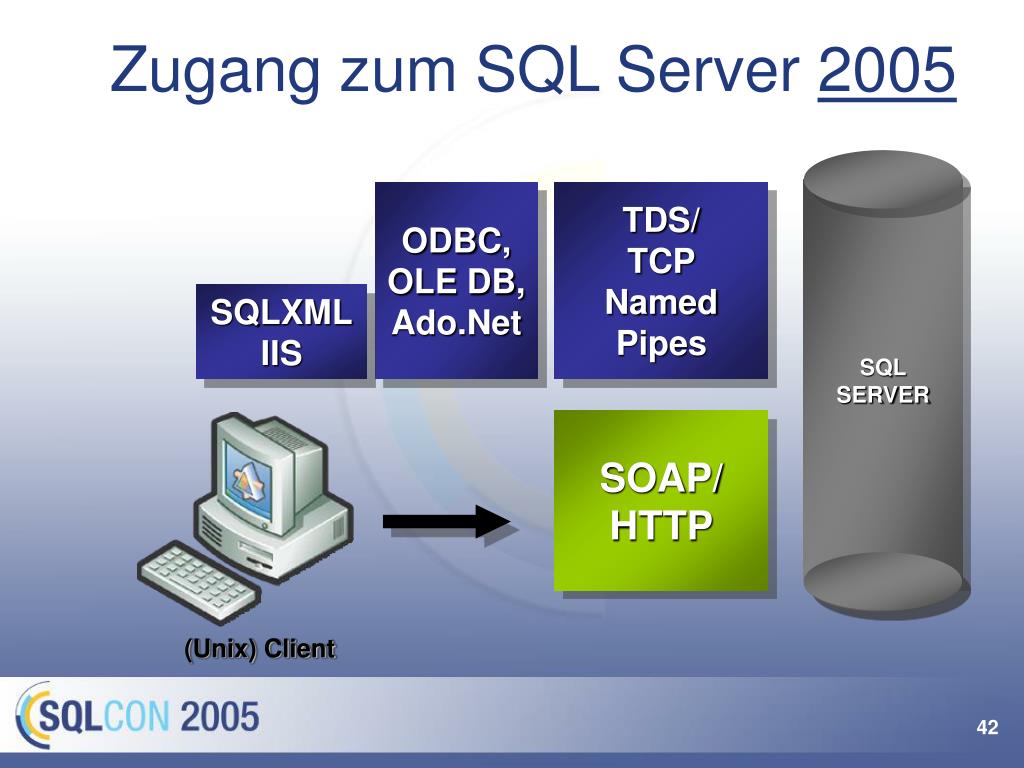 Zugang zum SQL Server 2005

SQLXML
IIS

ODBC,
OLE DB,
Ado.Net

TDS/
TCP
Named
Pipes

SQL
SERVER

SOAP/
HTTP

(Unix) Client

SQLCON 2005

42